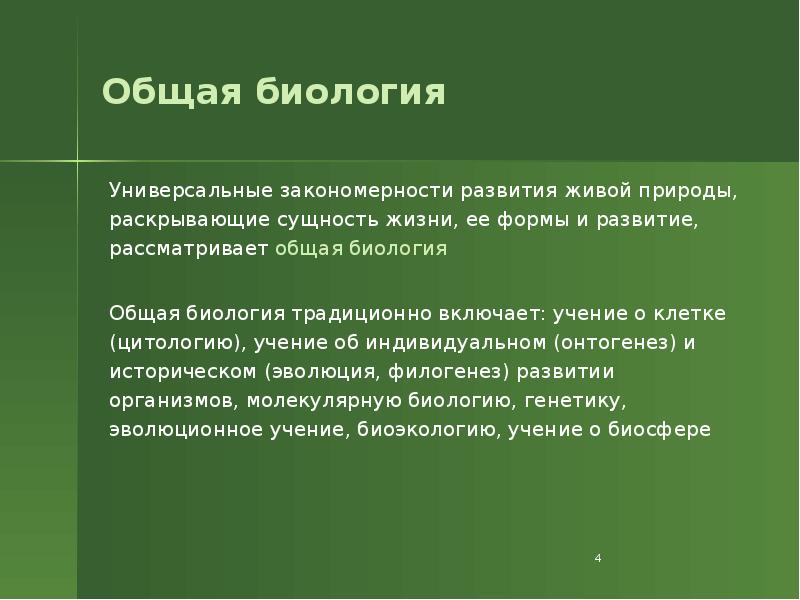 Общая биология

Универсальные закономерности развития живой природы, раскрывающие сущность жизни, ее формы и развитие, рассматривает общая биология

Общая биология традиционно включает: учение о клетке (цитологию), учение об индивидуальном (онтогенез) и историческом (эволюция, филогенез) развитии организмов, молекулярную биологию, генетику, эволюционное учение, биоэкологию, учение о биосфере

4